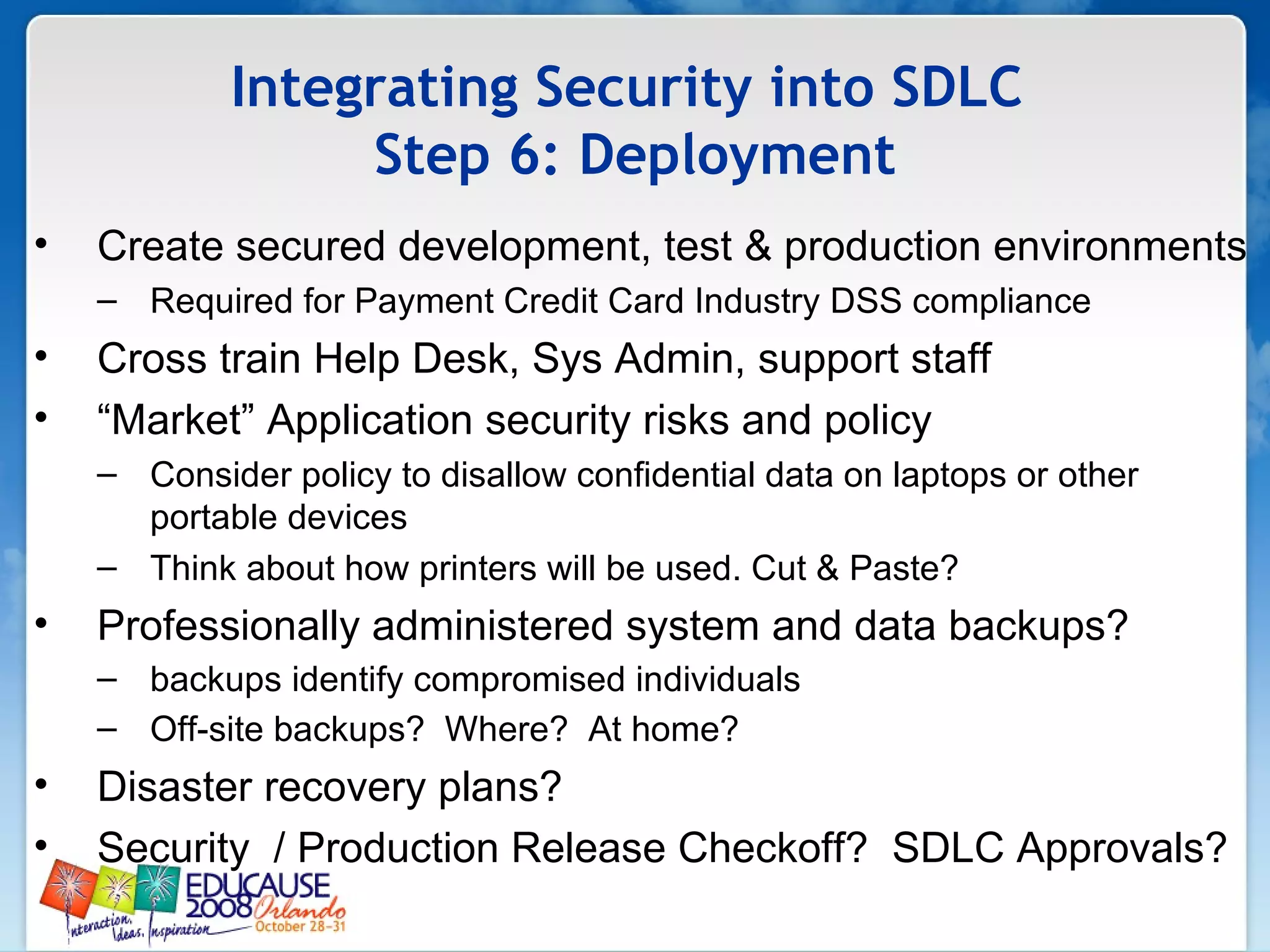 Integrating Security into SDLC
Step 6: Deployment

• Create secured development, test & production environments
– Required for Payment Credit Card Industry DSS compliance
• Cross train Help Desk, Sys Admin, support staff
• “Market” Application security risks and policy
– Consider policy to disallow confidential data on laptops or other portable devices
– Think about how printers will be used. Cut & Paste?
• Professionally administered system and data backups?
– backups identify compromised individuals
– Off-site backups? Where? At home?
• Disaster recovery plans?
• Security / Production Release Checkoff? SDLC Approvals?

EDUCAUSE 2008 Orlando October 28-31
Interaction, Ideas, Inspiration